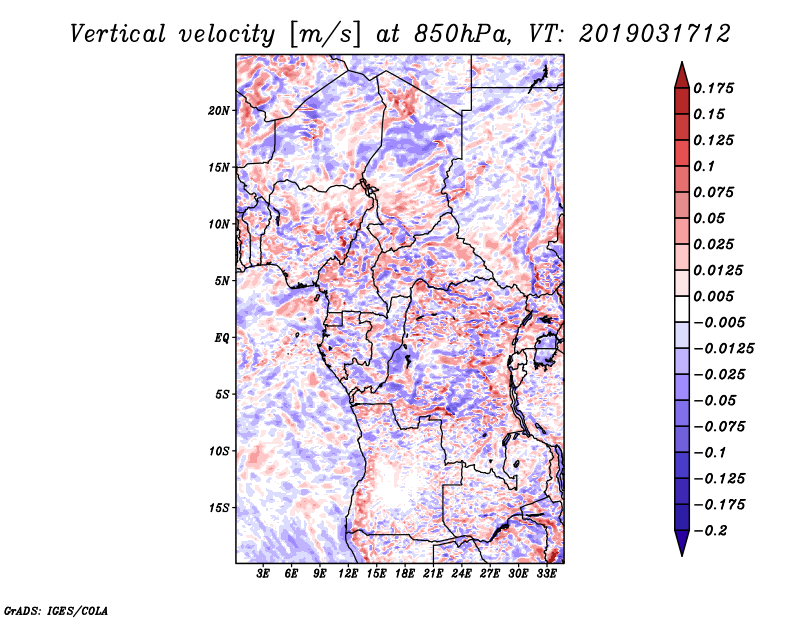 Vertical velocity [m/s] at 850hPa, VT: 2019031712

20N
15N
10N
5N
EQ
5S
10S
15S

3E 6E 9E 12E 15E 18E 21E 24E 27E 30E 33E

0.175
0.15
0.125
0.1
0.075
0.05
0.025
0.0125
0.005
−0.005
−0.0125
−0.025
−0.05
−0.075
−0.1
−0.125
−0.175
−0.2

GrADS: IGES/COLA